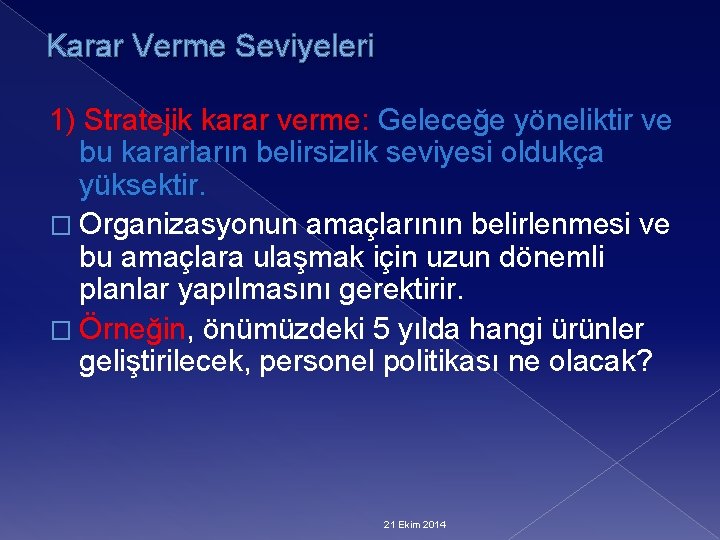 Karar Verme Seviyeleri

1) Stratejik karar verme: Geleceğe yöneliktir ve bu kararların belirsizlik seviyesi oldukça yüksektir.

□ Organizasyonun amaçlarının belirlenmesi ve bu amaçlara ulaşmak için uzun dönemli planlar yapılmasını gerektirir.

□ Örneğin, önümüzdeki 5 yılda hangi ürünler geliştirilecek, personel politikası ne olacak?

21 Ekim 2014